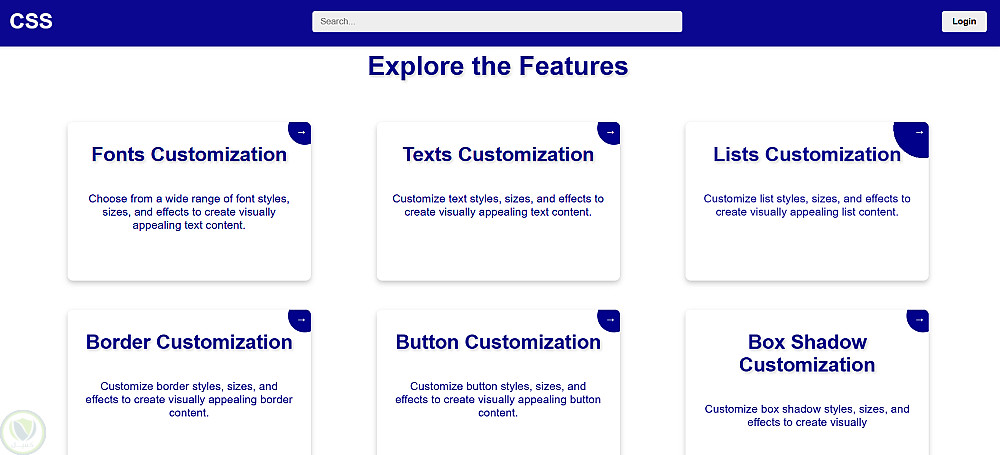 CSS

Search...

Login

Explore the Features

→

Fonts Customization

Choose from a wide range of font styles, sizes, and effects to create visually appealing text content.

→

Texts Customization

Customize text styles, sizes, and effects to create visually appealing text content.

→

Lists Customization

Customize list styles, sizes, and effects to create visually appealing list content.

→

Border Customization

Customize border styles, sizes, and effects to create visually appealing border content.

→

Button Customization

Customize button styles, sizes, and effects to create visually appealing button content.

→

Box Shadow Customization

Customize box shadow styles, sizes, and effects to create visually